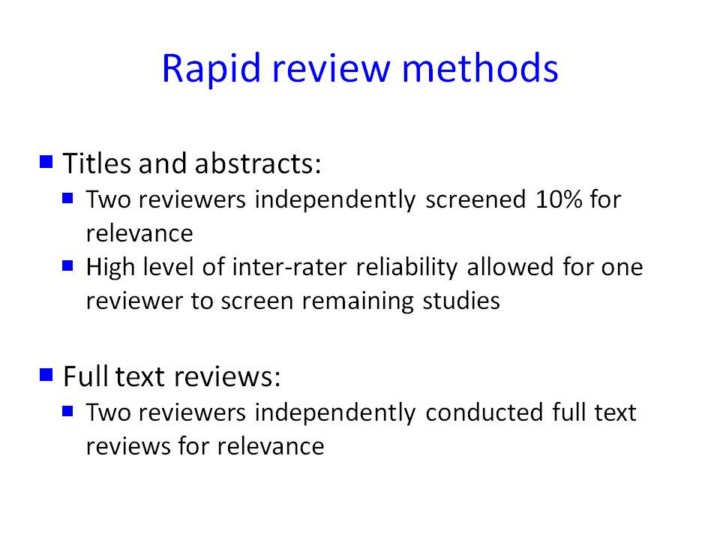 Rapid review methods

Titles and abstracts:

Two reviewers independently screened 10% for relevance

High level of inter-rater reliability allowed for one reviewer to screen remaining studies

Full text reviews:

Two reviewers independently conducted full text reviews for relevance